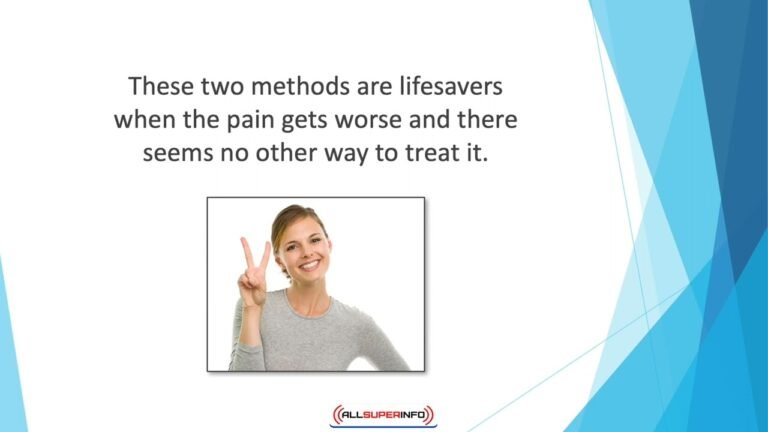 These two methods are lifesavers when the pain gets worse and there seems no other way to treat it.

ALLSUPERINFO